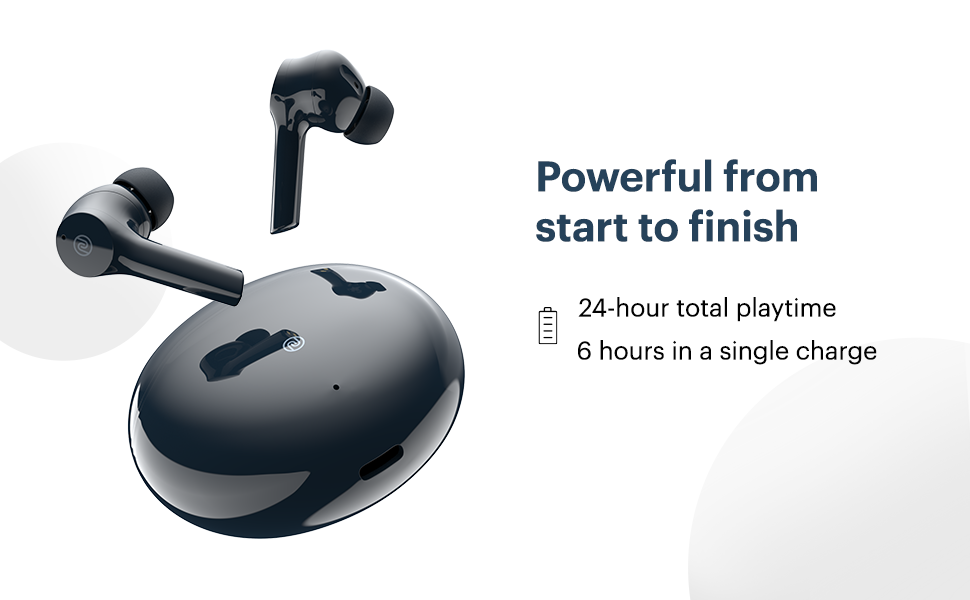 Powerful from start to finish

24-hour total playtime
6 hours in a single charge